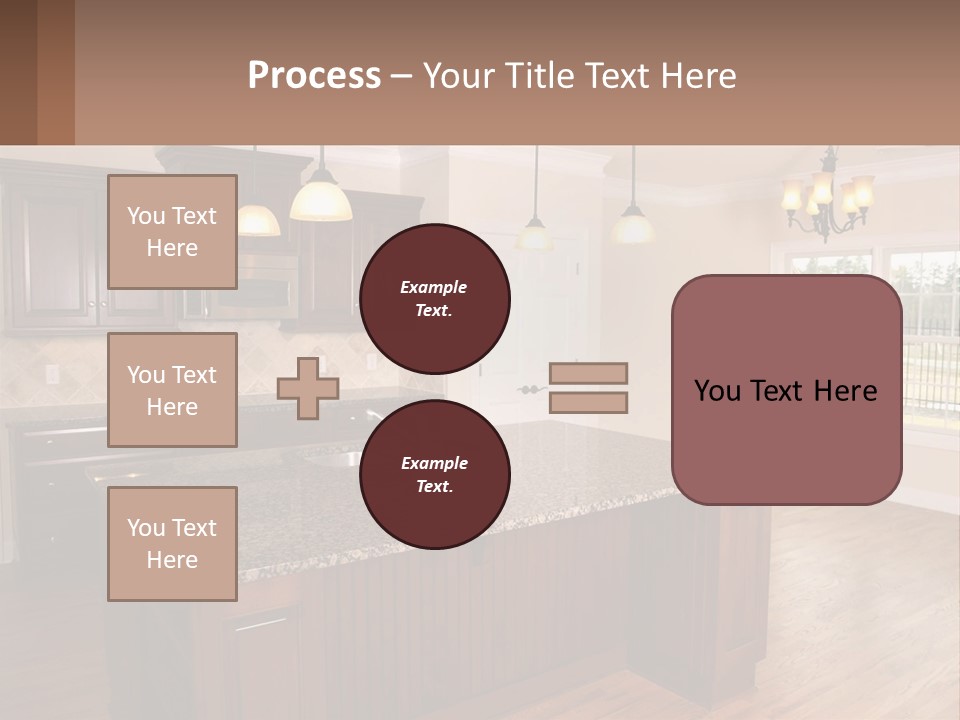 Process – Your Title Text Here

You Text Here

You Text Here

You Text Here

Example Text.

Example Text.

You Text Here